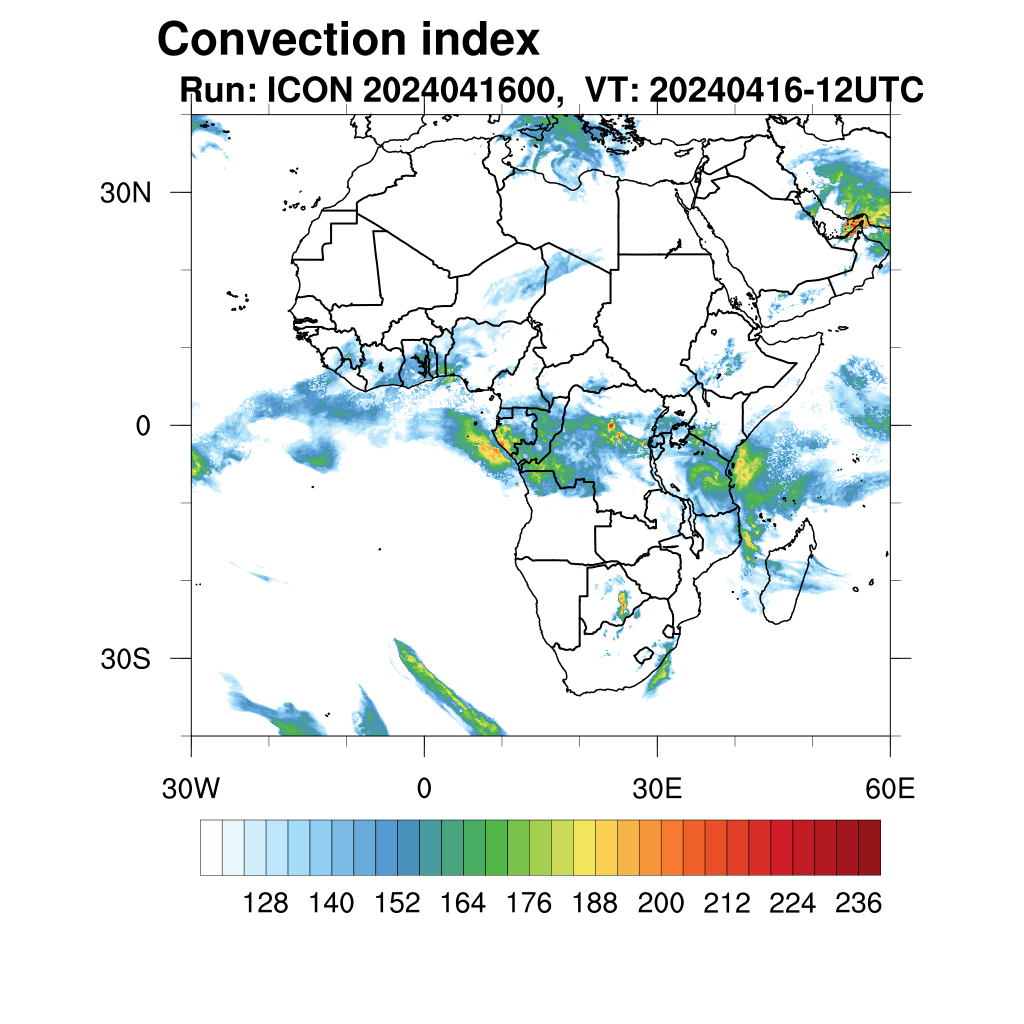 Convection index
Run: ICON 2024041600, VT: 20240416-12UTC

30N
0
30S

30W
0
30E
60E

128 140 152 164 176 188 200 212 224 236